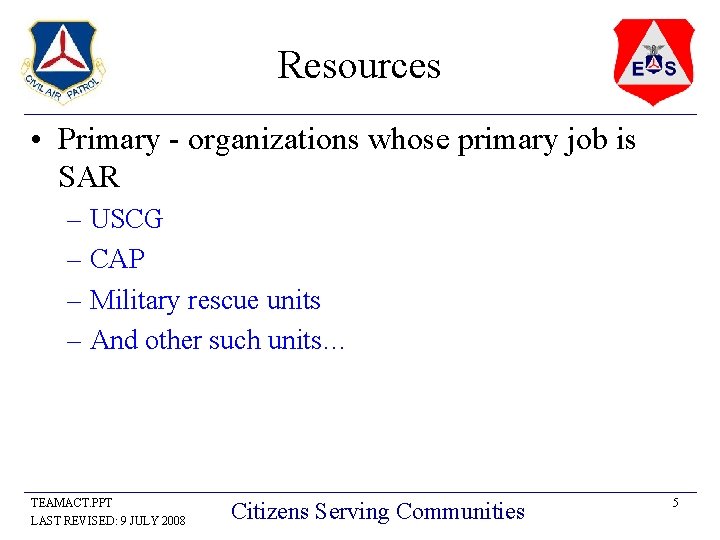 CIVIL AIR PATROL

Resources

E S

• Primary - organizations whose primary job is SAR
– USCG
– CAP
– Military rescue units
– And other such units…

TEAMACT.PPT
LAST REVISED: 9 JULY 2008

Citizens Serving Communities

5